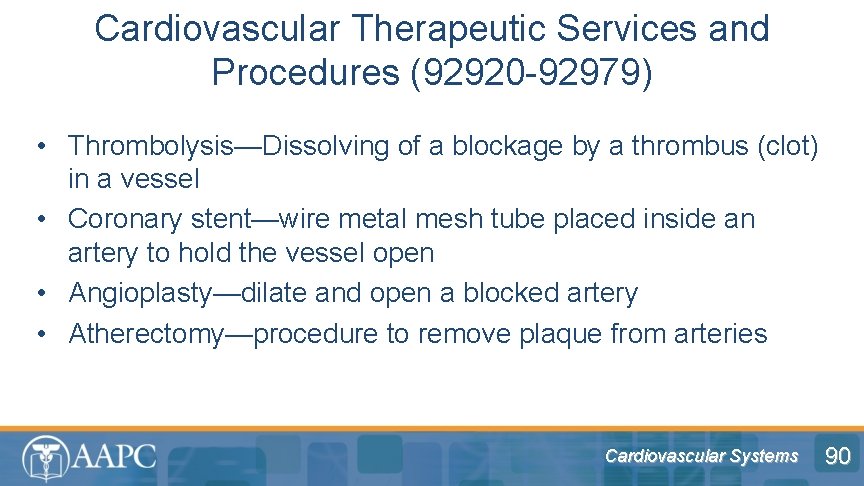 Cardiovascular Therapeutic Services and Procedures (92920-92979)

• Thrombolysis—Dissolving of a blockage by a thrombus (clot) in a vessel
• Coronary stent—wire metal mesh tube placed inside an artery to hold the vessel open
• Angioplasty—dilate and open a blocked artery
• Atherectomy—procedure to remove plaque from arteries

AAPC

Cardiovascular Systems

90